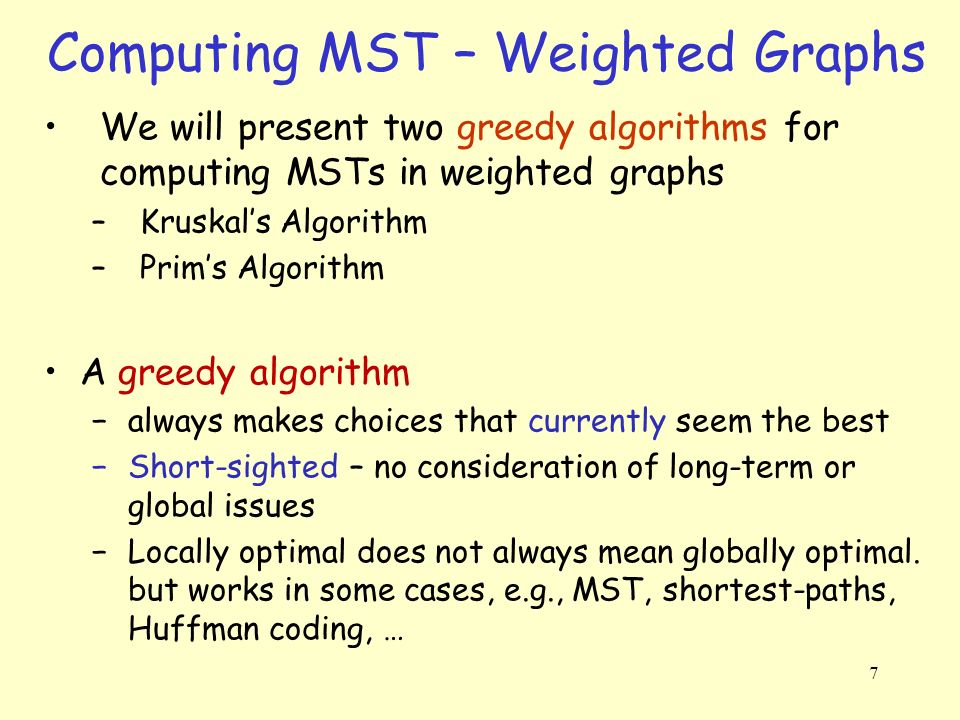 Computing MST – Weighted Graphs

• We will present two greedy algorithms for computing MSTs in weighted graphs
– Kruskal's Algorithm
– Prim's Algorithm

• A greedy algorithm
– always makes choices that currently seem the best
– Short-sighted – no consideration of long-term or global issues
– Locally optimal does not always mean globally optimal. but works in some cases, e.g., MST, shortest-paths, Huffman coding, …

7